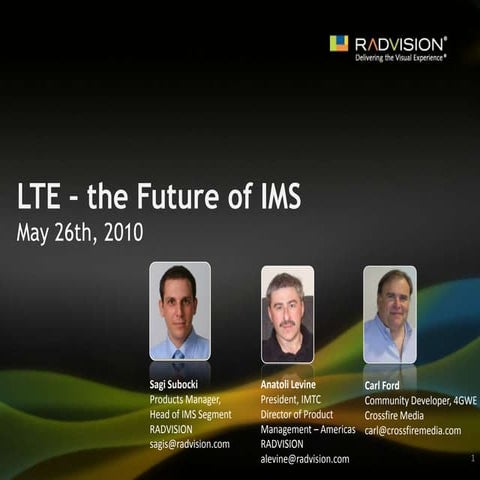 RADVISION®
Delivering the Visual Experience®

LTE – the Future of IMS
May 26th, 2010

Sagi Subocki
Products Manager,
Head of IMS Segment
RADVISION
sagis@radvision.com

Anatoli Levine
President, IMTC
Director of Product Management – Americas
RADVISION
alevine@radvision.com

Carl Ford
Community Developer, 4GWE
Crossfire Media
carl@crossfiremedia.com

1